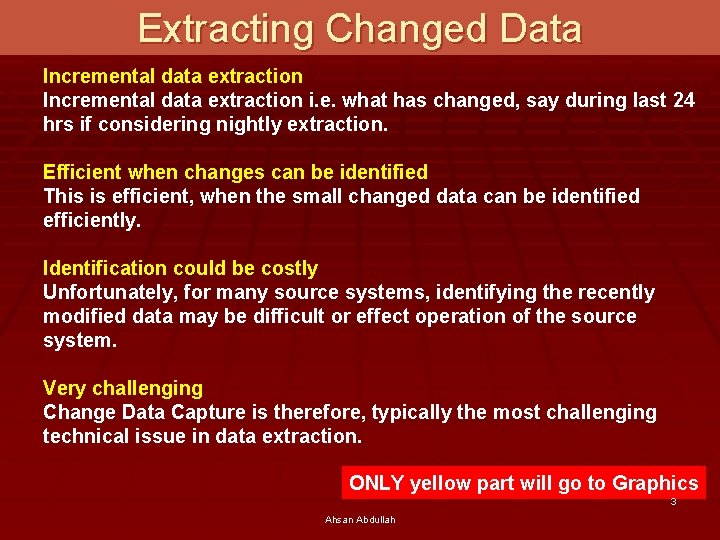 Extracting Changed Data

Incremental data extraction
Incremental data extraction i.e. what has changed, say during last 24 hrs if considering nightly extraction.

Efficient when changes can be identified
This is efficient, when the small changed data can be identified efficiently.

Identification could be costly
Unfortunately, for many source systems, identifying the recently modified data may be difficult or effect operation of the source system.

Very challenging
Change Data Capture is therefore, typically the most challenging technical issue in data extraction.

ONLY yellow part will go to Graphics

3

Ahsan Abdullah